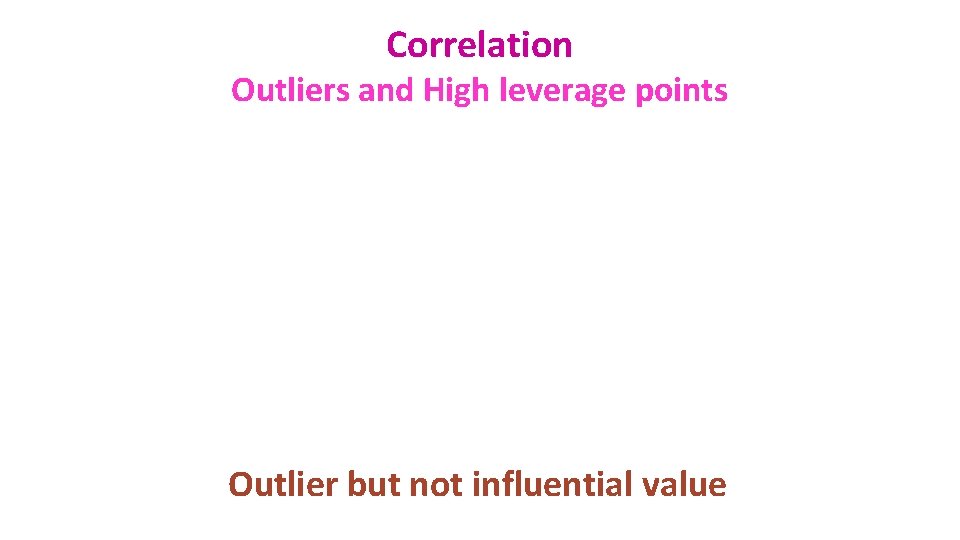 Correlation
Outliers and High leverage points

Outlier but not influential value